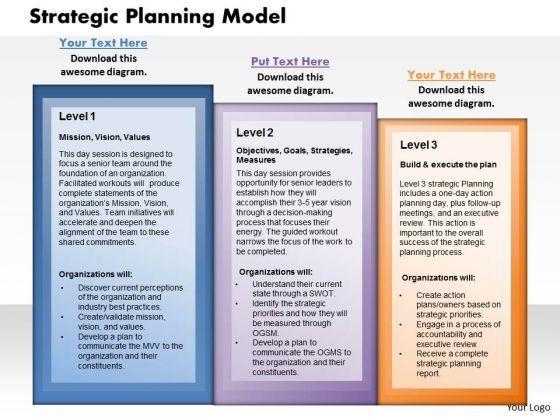 Strategic Planning Model

Your Text Here
Download this awesome diagram.

Level 1
Mission, Vision, Values
This day session is designed to focus a senior team around the foundation of an organization. Facilitated workouts will produce complete statements of the organization's Mission, Vision, and Values. Team initiatives will accelerate and deepen the alignment of the team to these shared commitments.

Organizations will:
• Discover current perceptions of the organization and industry best practices.
• Create/validate mission, vision, and values.
• Develop a plan to communicate the MVV to the organization and their constituents.

Put Text Here
Download this awesome diagram.

Level 2
Objectives, Goals, Strategies, Measures
This day session provides opportunity for senior leaders to establish how they will accomplish their 3-5 year vision through a decision-making process that focuses their energy. The guided workout narrows the focus of the work to be completed.

Organizations will:
• Understand their current state through a SWOT.
• Identify the strategic priorities and how they will be measured through OGSM.
• Develop a plan to communicate the OGMS to the organization and their constituents.

Your Text Here
Download this awesome diagram.

Level 3
Build & execute the plan
Level 3 strategic Planning includes a one-day action planning day, plus follow-up meetings, and an executive review. This action is important to the overall success of the strategic planning process.

Organizations will:
• Create action plans/owners based on strategic priorities.
• Engage in a process of accountability and executive review.
• Receive a complete strategic planning report.

Your Logo